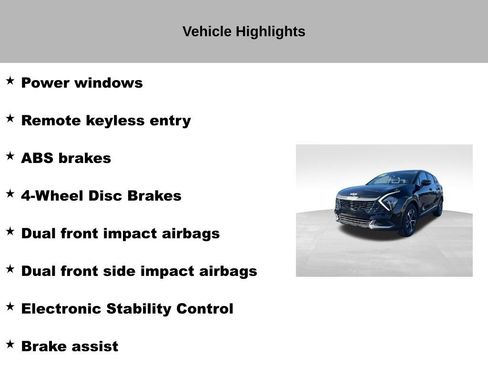 Vehicle Highlights

★ Power windows

★ Remote keyless entry

★ ABS brakes

★ 4-Wheel Disc Brakes

★ Dual front impact airbags

★ Dual front side impact airbags

★ Electronic Stability Control

★ Brake assist